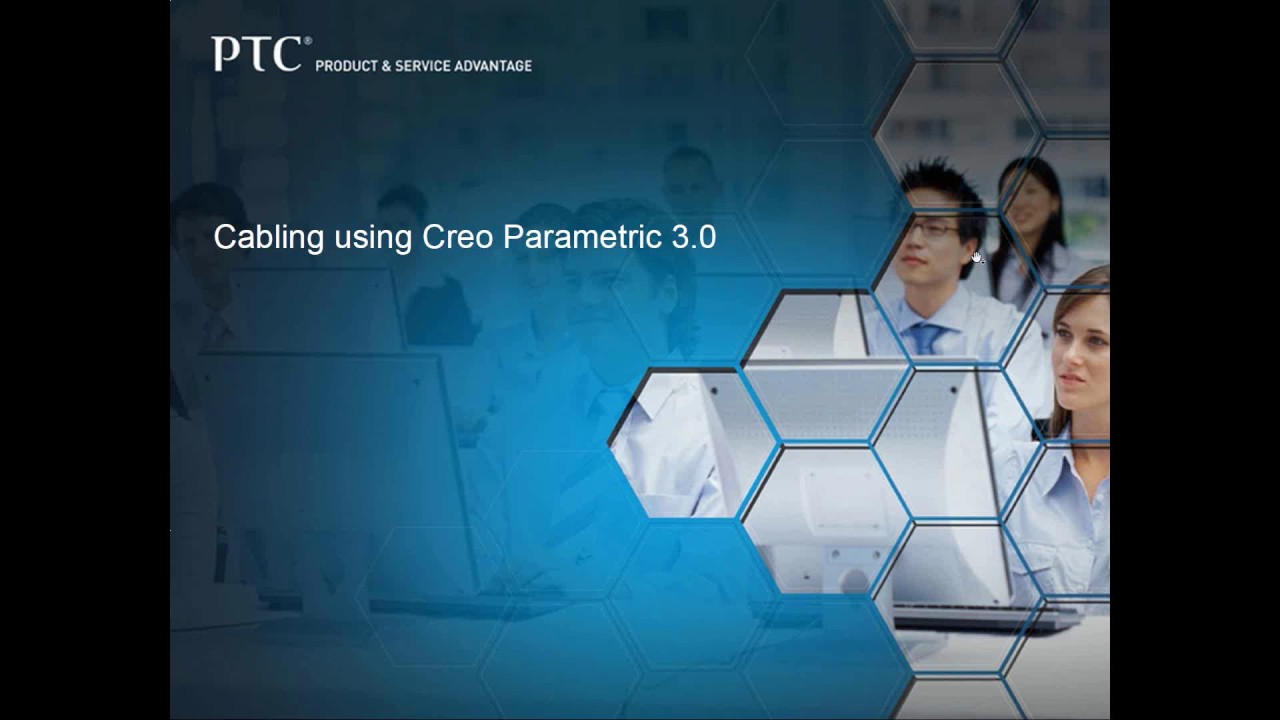 PTC® PRODUCT & SERVICE ADVANTAGE

Cabling using Creo Parametric 3.0